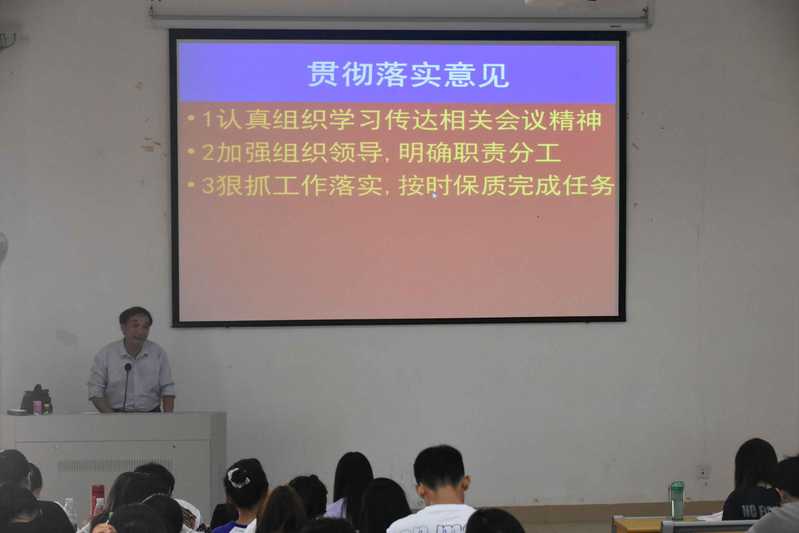 贯彻落实意见

• 1认真组织学习传达相关会议精神
• 2加强组织领导，明确职责分工
• 3狠抓工作落实，按时保质完成任务